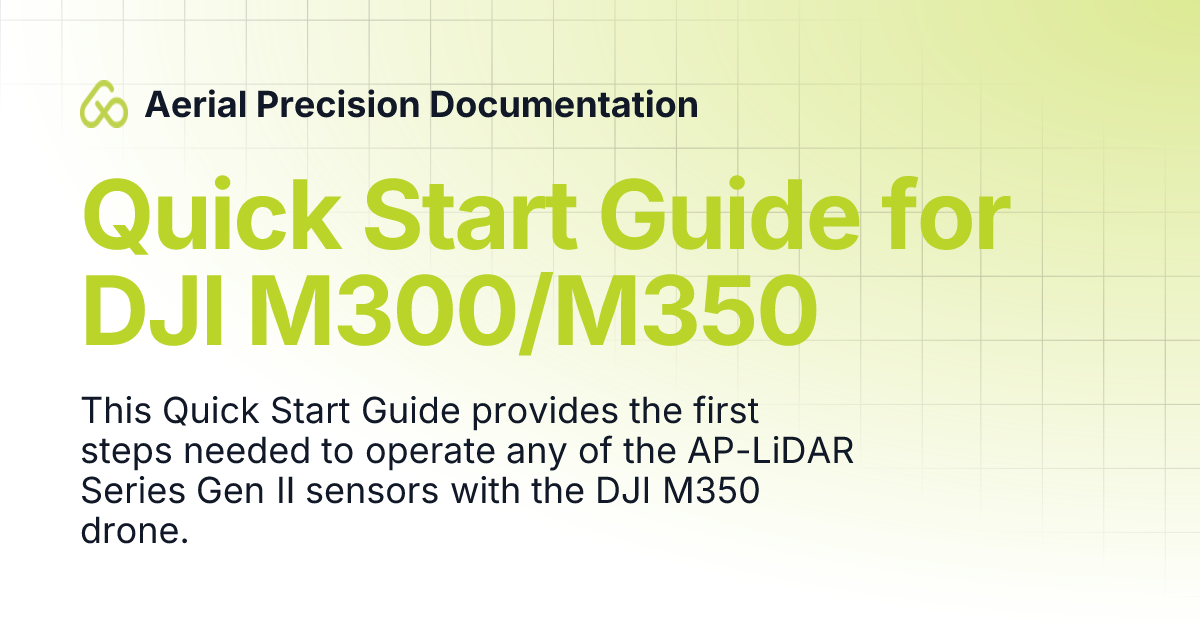 Aerial Precision Documentation

Quick Start Guide for DJI M300/M350

This Quick Start Guide provides the first steps needed to operate any of the AP-LiDAR Series Gen II sensors with the DJI M350 drone.